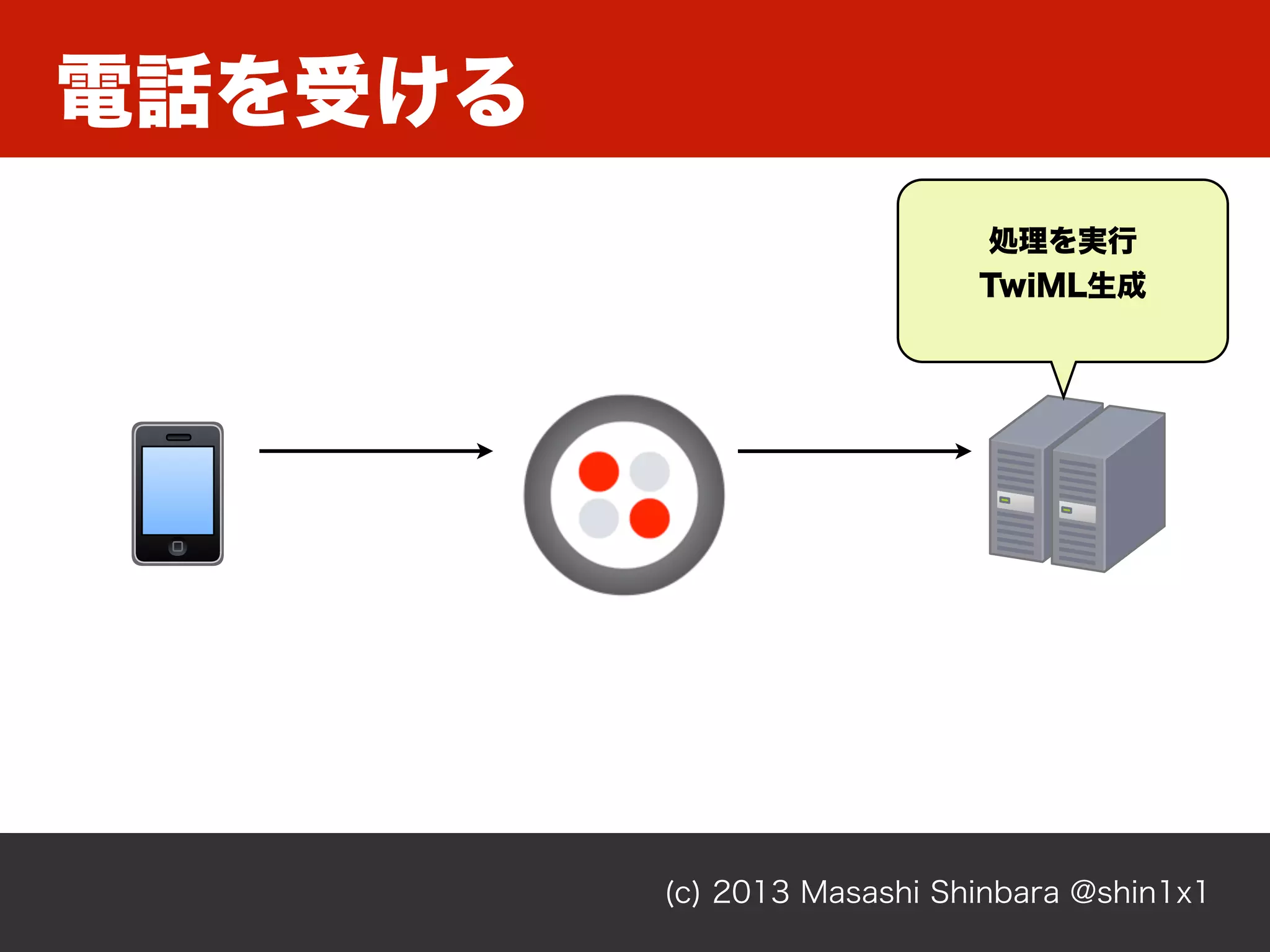 電話を受ける

処理を実行
TwiML生成

(c) 2013 Masashi Shinbara @shin1x1